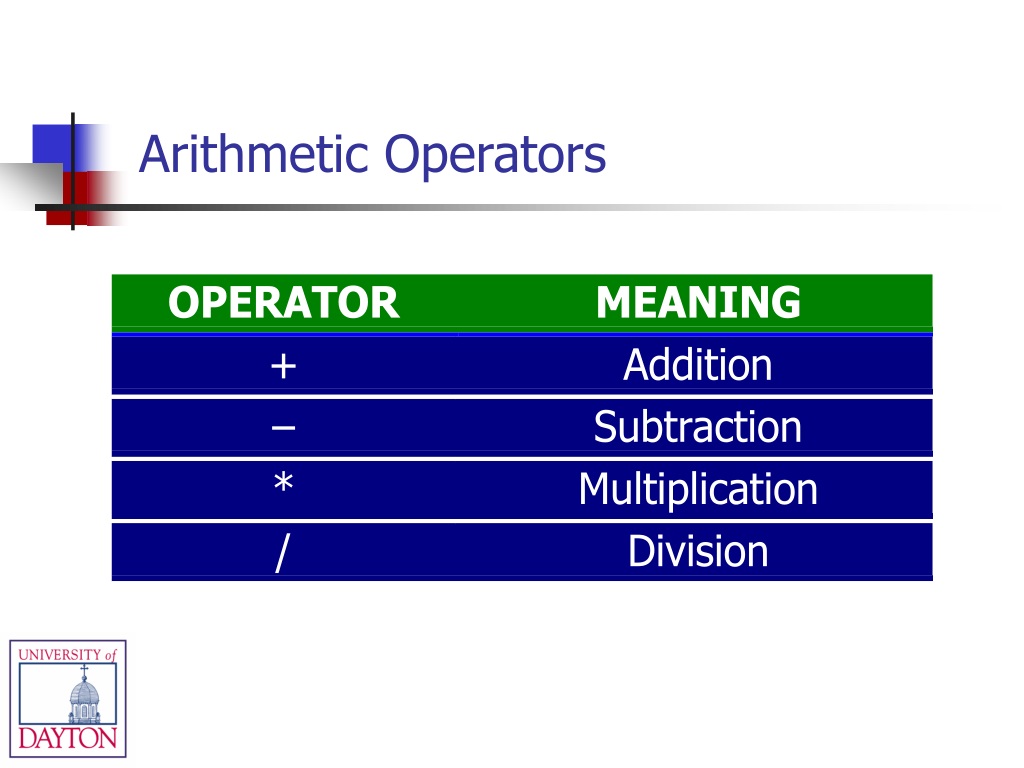 Arithmetic Operators

| OPERATOR | MEANING |
|---|---|
| + | Addition |
| – | Subtraction |
| * | Multiplication |
| / | Division |

UNIVERSITY of DAYTON